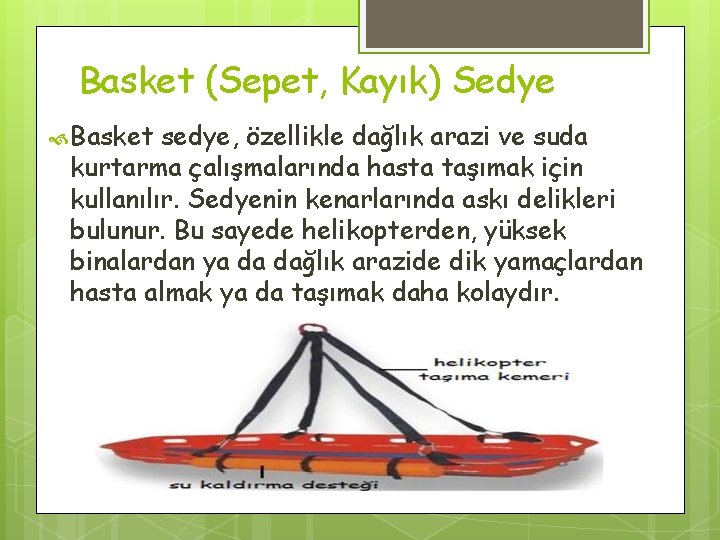 Basket (Sepet, Kayık) Sedye

Basket sedye, özellikle dağlık arazi ve suda kurtarma çalışmalarında hasta taşımak için kullanılır. Sedyenin kenarlarında askı delikleri bulunur. Bu sayede helikopterden, yüksek binalardan ya da dağlık arazide dik yamaçlardan hasta almak ya da taşımak daha kolaydır.

helikopter taşıma kemeri

su kaldırma desteği